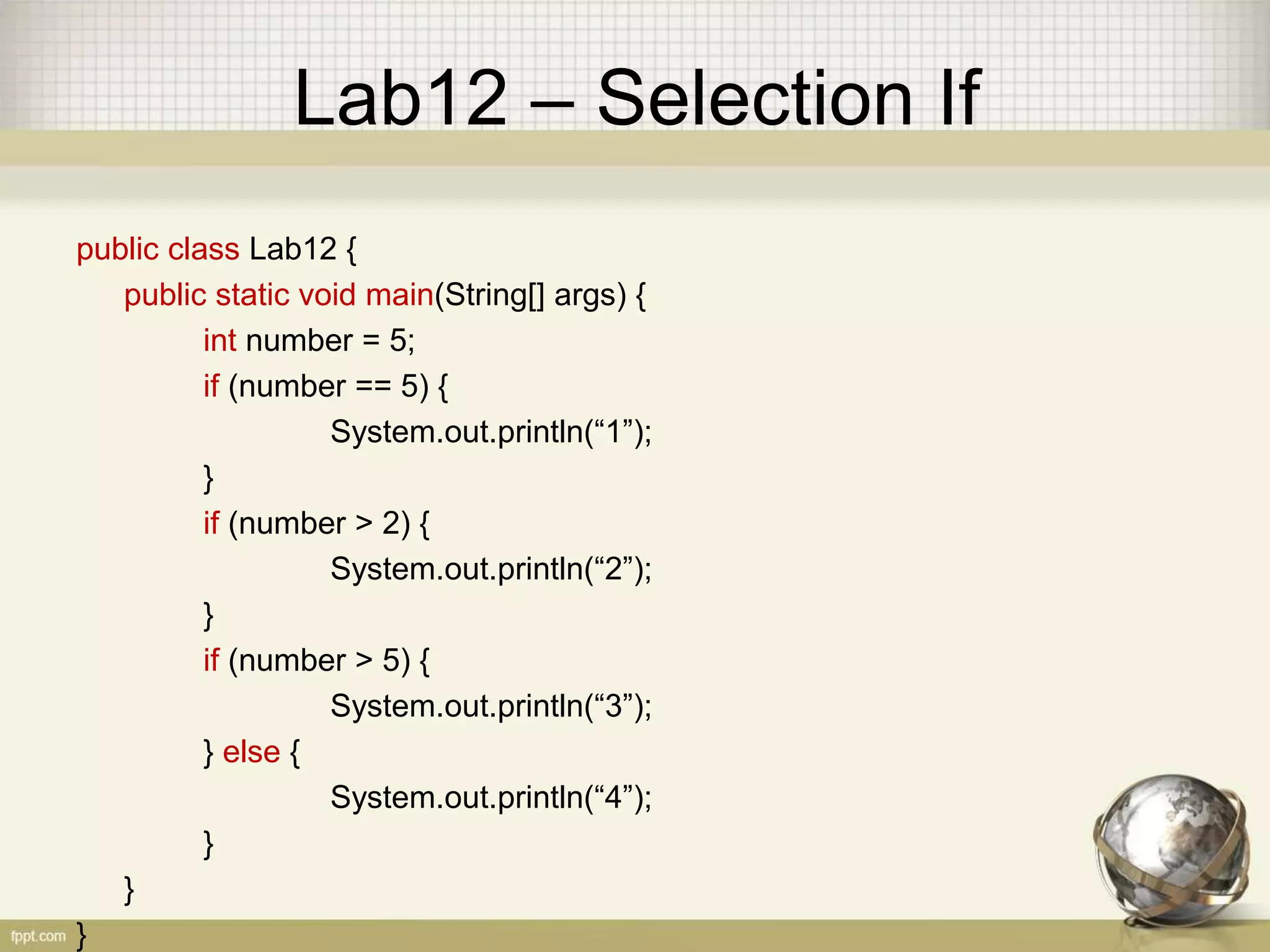 Lab12 – Selection If

public class Lab12 {
public static void main(String[] args) {
int number = 5;
if (number == 5) {
System.out.println(“1”);
}
if (number > 2) {
System.out.println(“2”);
}
if (number > 5) {
System.out.println(“3”);
} else {
System.out.println(“4”);
}
}
}

fppt.com